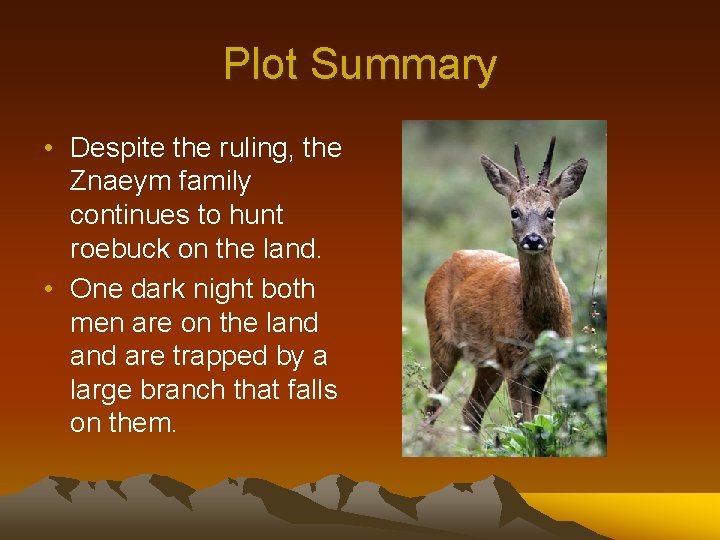 Plot Summary

• Despite the ruling, the Znaeym family continues to hunt roebuck on the land.
• One dark night both men are on the land and are trapped by a large branch that falls on them.